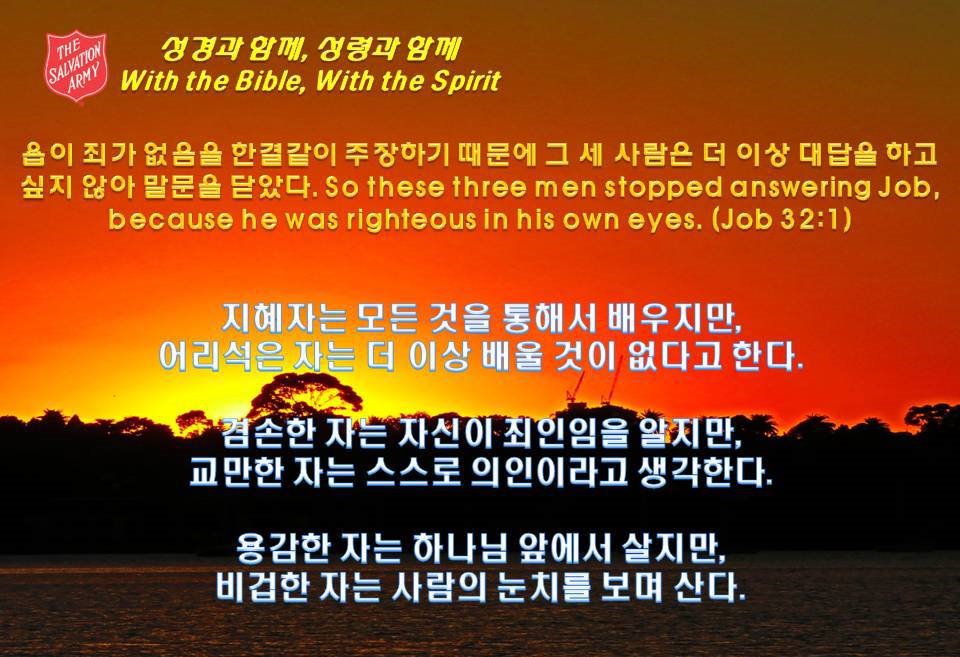 THE SALVATION ARMY

성경과 함께, 성령과 함께
With the Bible, With the Spirit

욥이 죄가 없음을 한결같이 주장하기 때문에 그 세 사람은 더 이상 대답을 하고 싶지 않아 말문을 닫았다. So these three men stopped answering Job, because he was righteous in his own eyes. (Job 32:1)

지혜자는 모든 것을 통해서 배우지만,
어리석은 자는 더 이상 배울 것이 없다고 한다.

겸손한 자는 자신이 죄인임을 알지만,
교만한 자는 스스로 의인이라고 생각한다.

용감한 자는 하나님 앞에서 살지만,
비겁한 자는 사람의 눈치를 보며 산다.